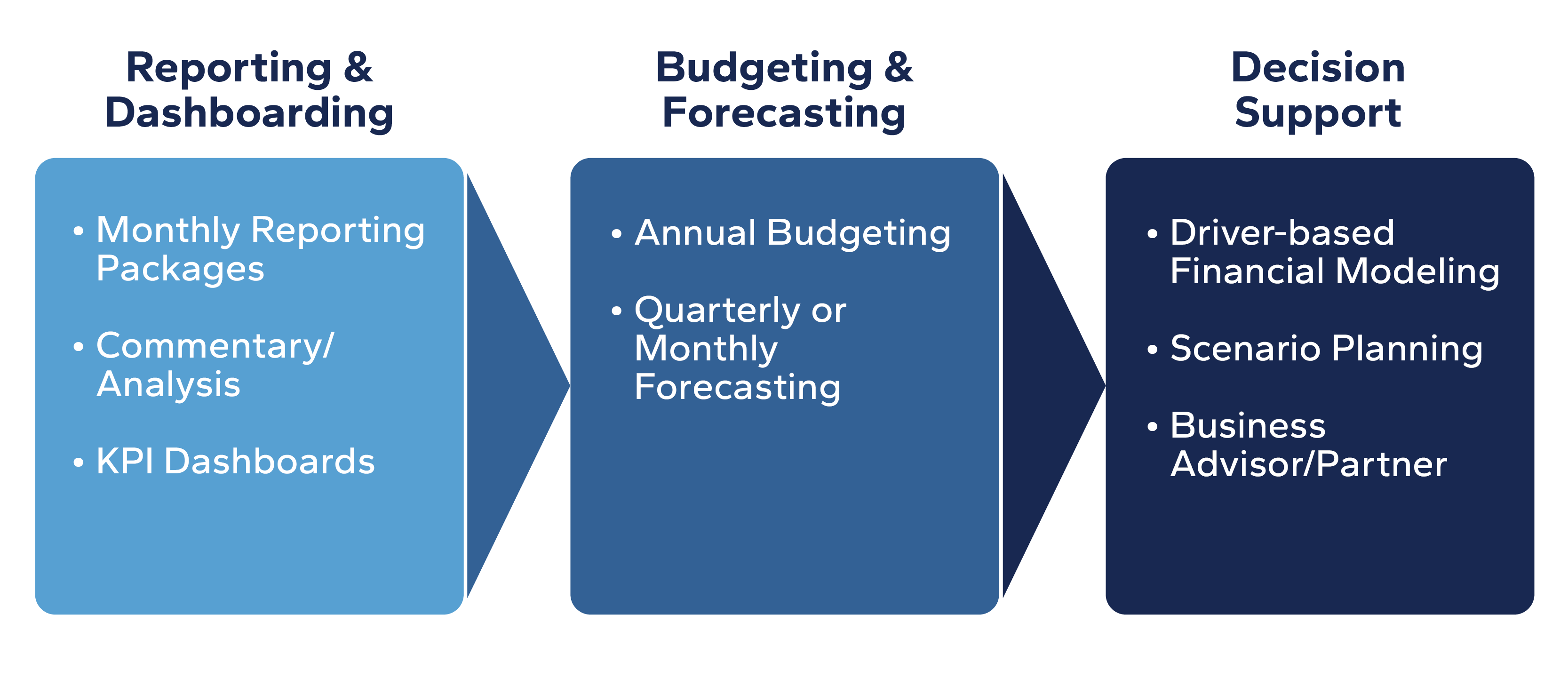 Reporting & Dashboarding

• Monthly Reporting Packages
• Commentary/ Analysis
• KPI Dashboards

Budgeting & Forecasting

• Annual Budgeting
• Quarterly or Monthly Forecasting

Decision Support

• Driver-based Financial Modeling
• Scenario Planning
• Business Advisor/Partner